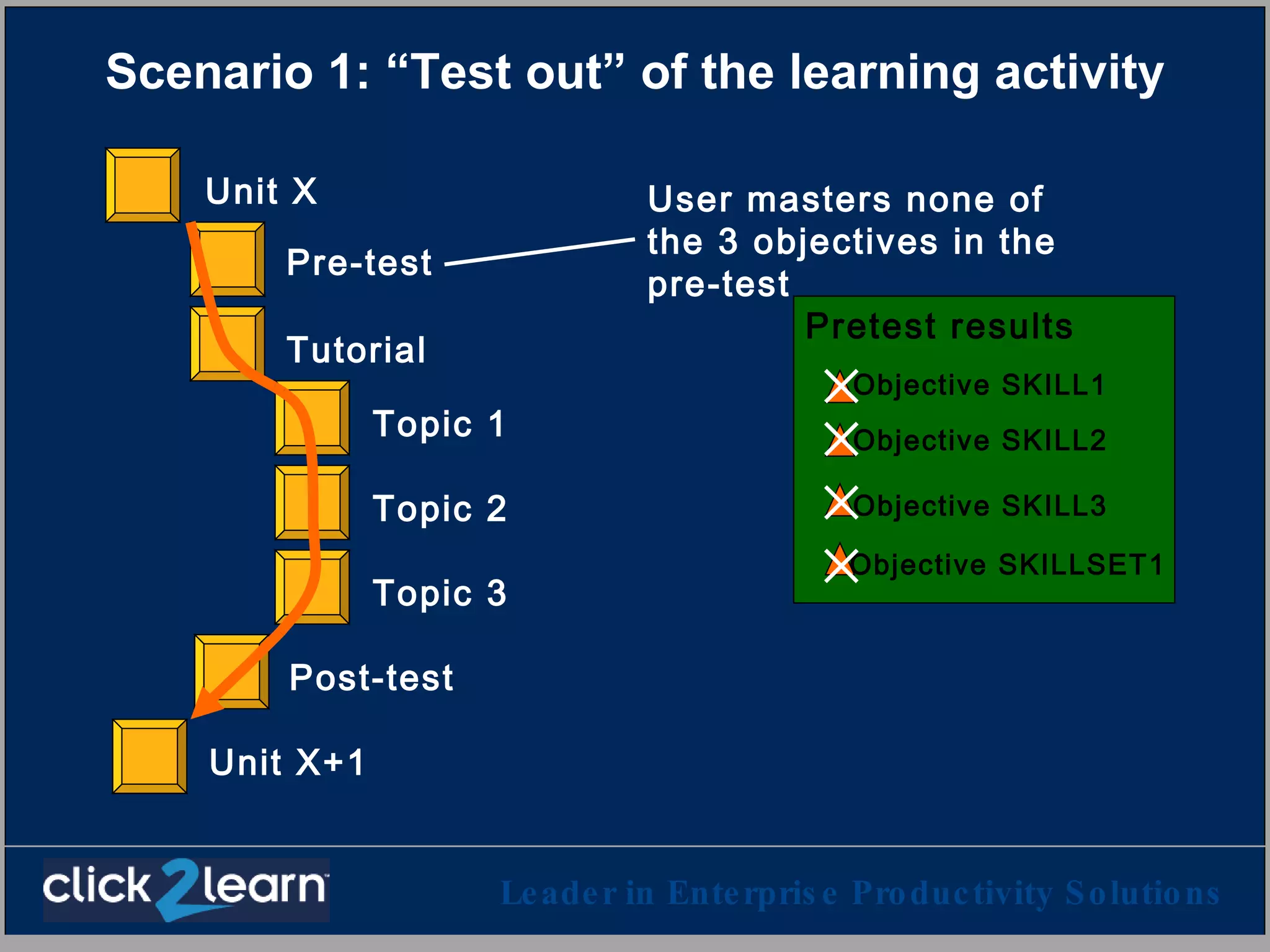 Scenario 1: “Test out” of the learning activity

Unit X

Pre-test

Tutorial

Topic 1

Topic 2

Topic 3

Post-test

Unit X+1

User masters none of the 3 objectives in the pre-test

Pretest results

Objective SKILL1

Objective SKILL2

Objective SKILL3

Objective SKILLSET1

click2learn

Leader in Enterprise Productivity Solutions